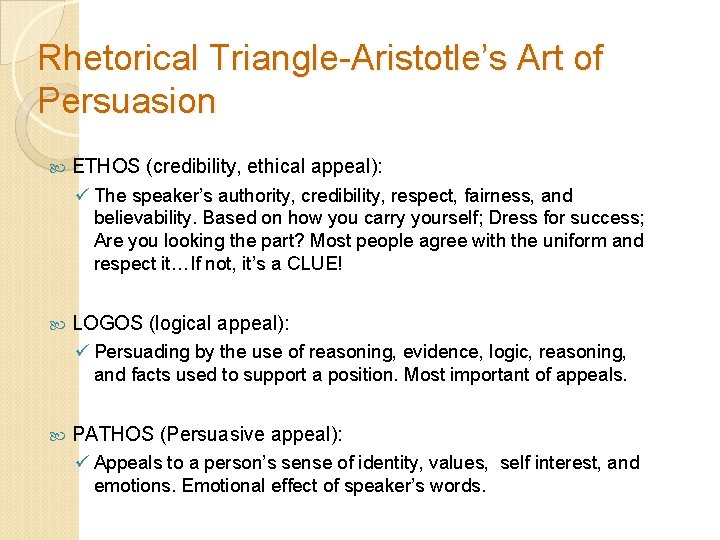 Rhetorical Triangle-Aristotle's Art of Persuasion

ETHOS (credibility, ethical appeal):

✓ The speaker's authority, credibility, respect, fairness, and believability. Based on how you carry yourself; Dress for success; Are you looking the part? Most people agree with the uniform and respect it…If not, it's a CLUE!

LOGOS (logical appeal):

✓ Persuading by the use of reasoning, evidence, logic, reasoning, and facts used to support a position. Most important of appeals.

PATHOS (Persuasive appeal):

✓ Appeals to a person's sense of identity, values, self interest, and emotions. Emotional effect of speaker's words.